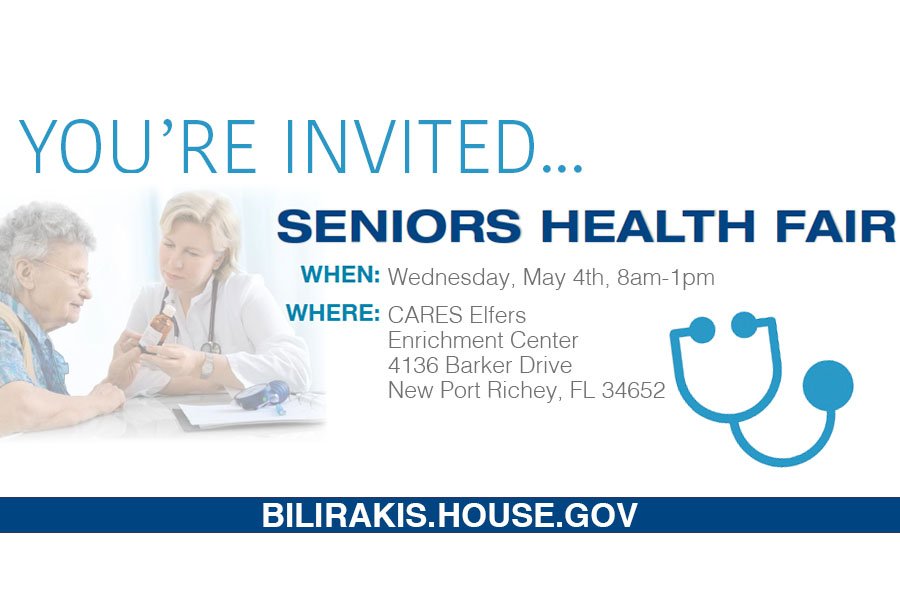 YOU'RE INVITED...

SENIORS HEALTH FAIR

WHEN: Wednesday, May 4th, 8am-1pm

WHERE: CARES Elfers
Enrichment Center
4136 Barker Drive
New Port Richey, FL 34652

BILIRAKIS.HOUSE.GOV